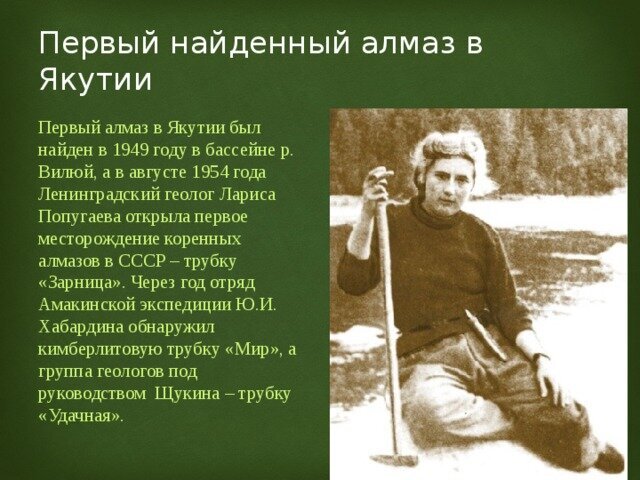 Первый найденный алмаз в Якутии

Первый алмаз в Якутии был найден в 1949 году в бассейне р. Вилюй, а в августе 1954 года Ленинградский геолог Лариса Попугаева открыла первое месторождение коренных алмазов в СССР – трубку «Зарница». Через год отряд Амакинской экспедиции Ю.И. Хабардина обнаружил кимберлитовую трубку «Мир», а группа геологов под руководством Щукина – трубку «Удачная».